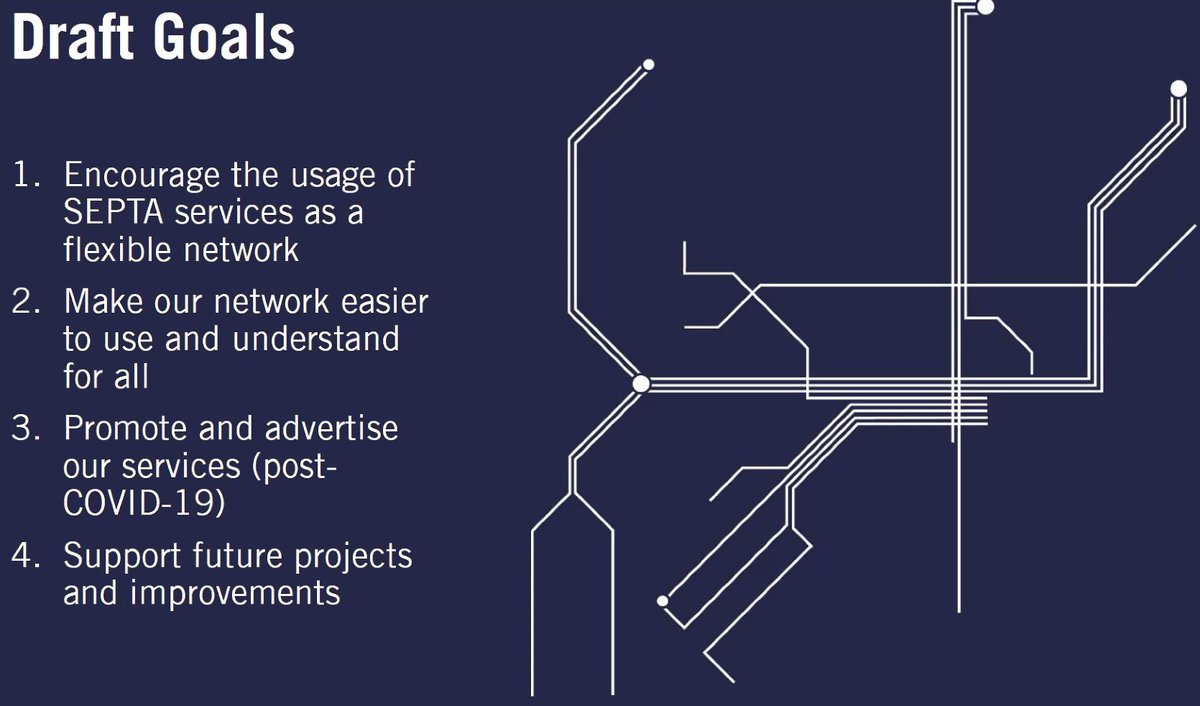 Draft Goals

1. Encourage the usage of SEPTA services as a flexible network
2. Make our network easier to use and understand for all
3. Promote and advertise our services (post-COVID-19)
4. Support future projects and improvements